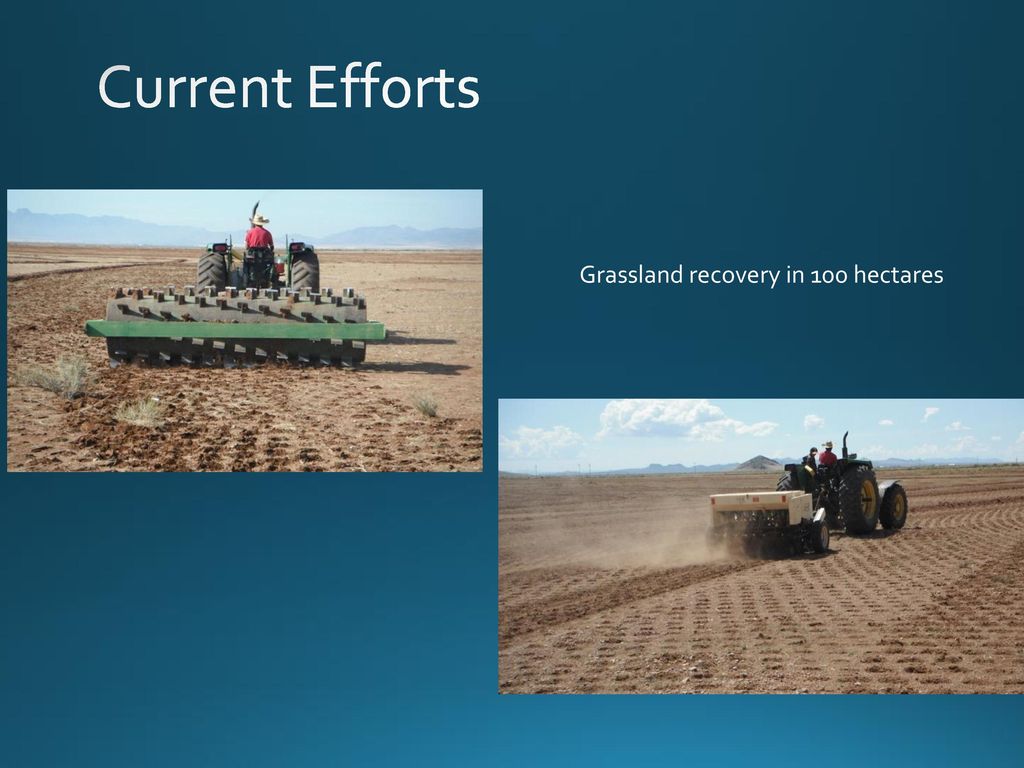 Current Efforts

Grassland recovery in 100 hectares